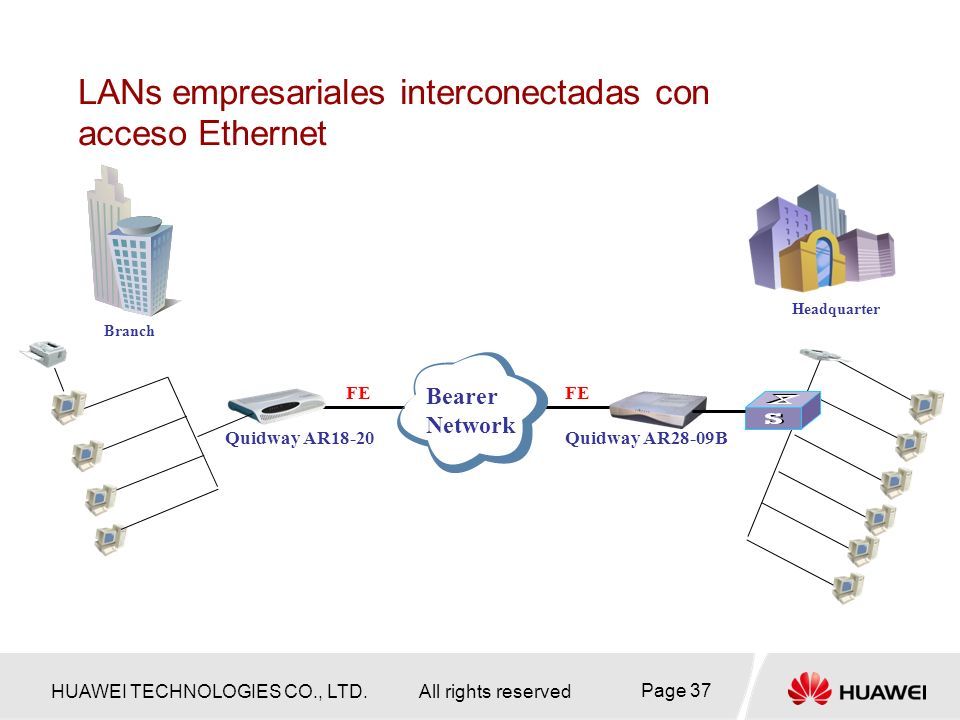 LANs empresariales interconectadas con acceso Ethernet

Branch

Headquarter

FE

Bearer Network

FE

Quidway AR18-20

Quidway AR28-09B

S

HUAWEI TECHNOLOGIES CO., LTD.

All rights reserved

Page 37

HUAWEI